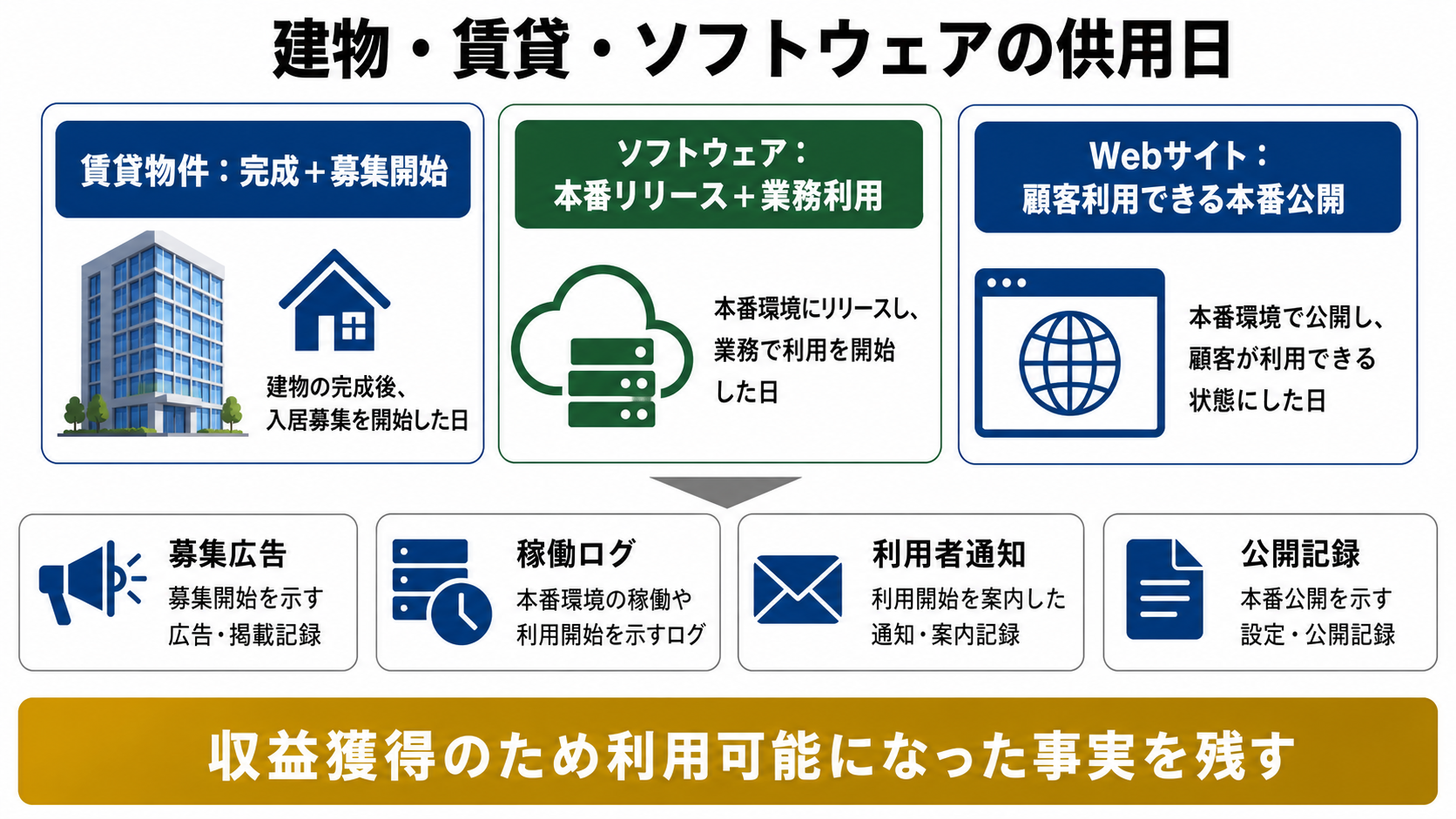 建物・賃貸・ソフトウェアの供用日

賃貸物件：完成＋募集開始

建物の完成後、入居募集を開始した日

ソフトウェア：本番リリース＋業務利用

本番環境にリリースし、業務で利用を開始した日

Webサイト：顧客利用できる本番公開

本番環境で公開し、顧客が利用できる状態にした日

募集広告
募集開始を示す広告・掲載記録

稼働ログ
本番環境の稼働や利用開始を示すログ

利用者通知
利用開始を案内した通知・案内記録

公開記録
本番公開を示す設定・公開記録

収益獲得のため利用可能になった事実を残す